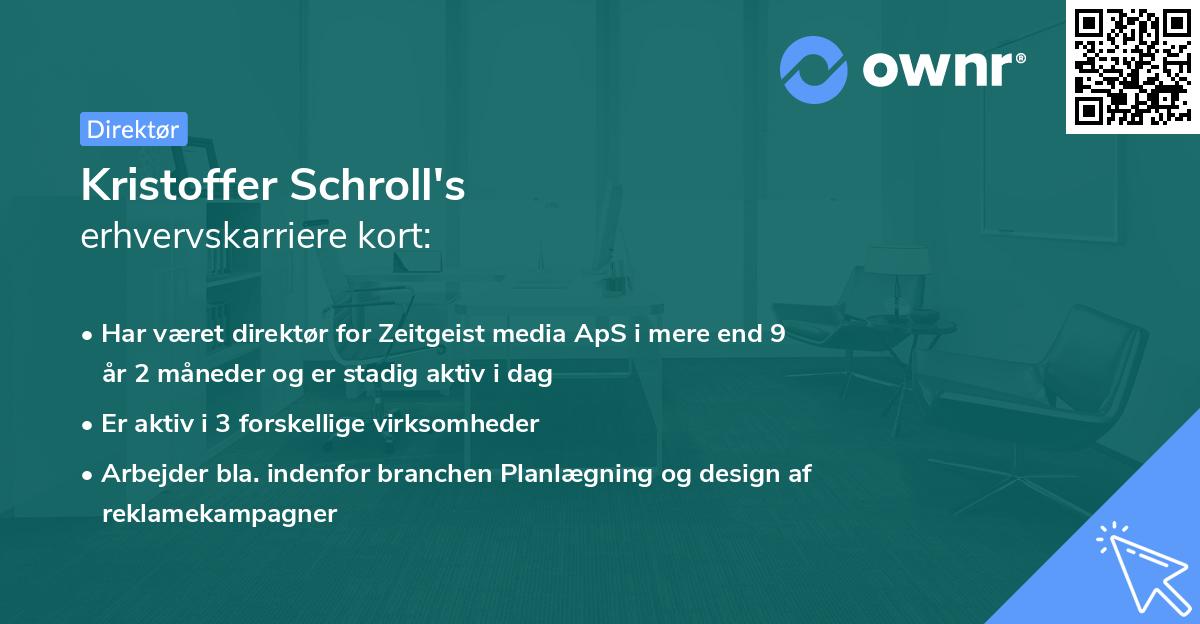 ownr®

Direktør

Kristoffer Schroll's
erhvervskarriere kort:

• Har været direktør for Zeitgeist media ApS i mere end 9 år 2 måneder og er stadig aktiv i dag
• Er aktiv i 3 forskellige virksomheder
• Arbejder bla. indenfor branchen Planlægning og design af reklamekampagner